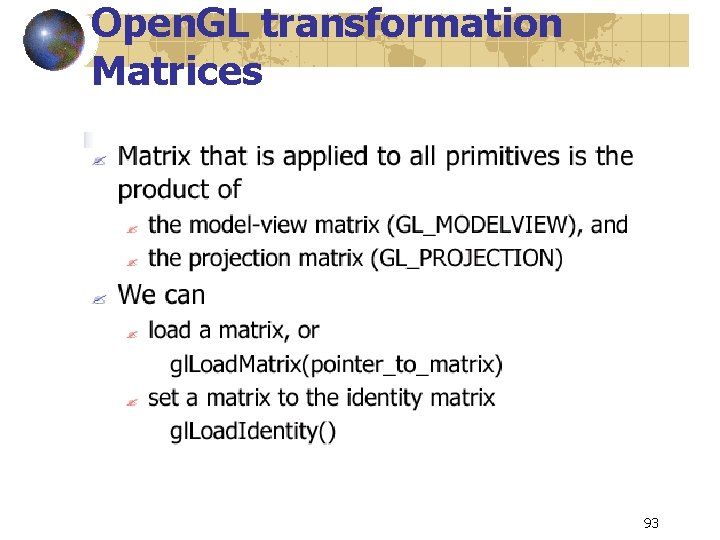 OpenGL transformation Matrices

Matrix that is applied to all primitives is the product of

the model-view matrix (GL_MODELVIEW), and

the projection matrix (GL_PROJECTION)

We can

load a matrix, or
glLoadMatrix(pointer_to_matrix)

set a matrix to the identity matrix
glLoadIdentity()

93